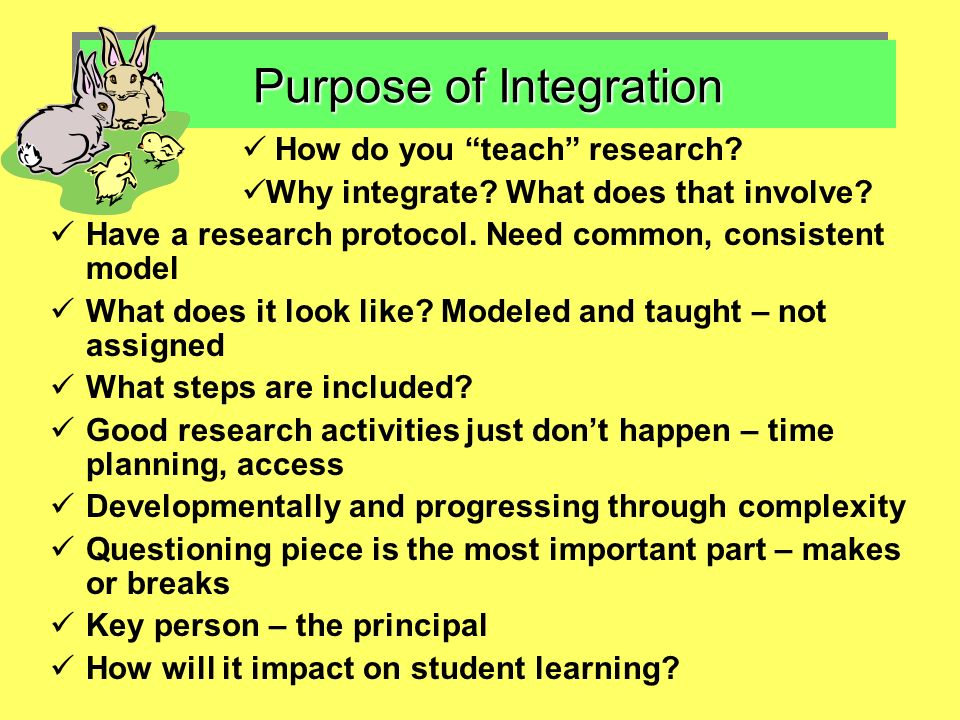 Purpose of Integration

✓ How do you “teach” research?

✓Why integrate? What does that involve?

✓ Have a research protocol. Need common, consistent model

✓ What does it look like? Modeled and taught – not assigned

✓ What steps are included?

✓ Good research activities just don’t happen – time planning, access

✓ Developmentally and progressing through complexity

✓ Questioning piece is the most important part – makes or breaks

✓ Key person – the principal

✓ How will it impact on student learning?